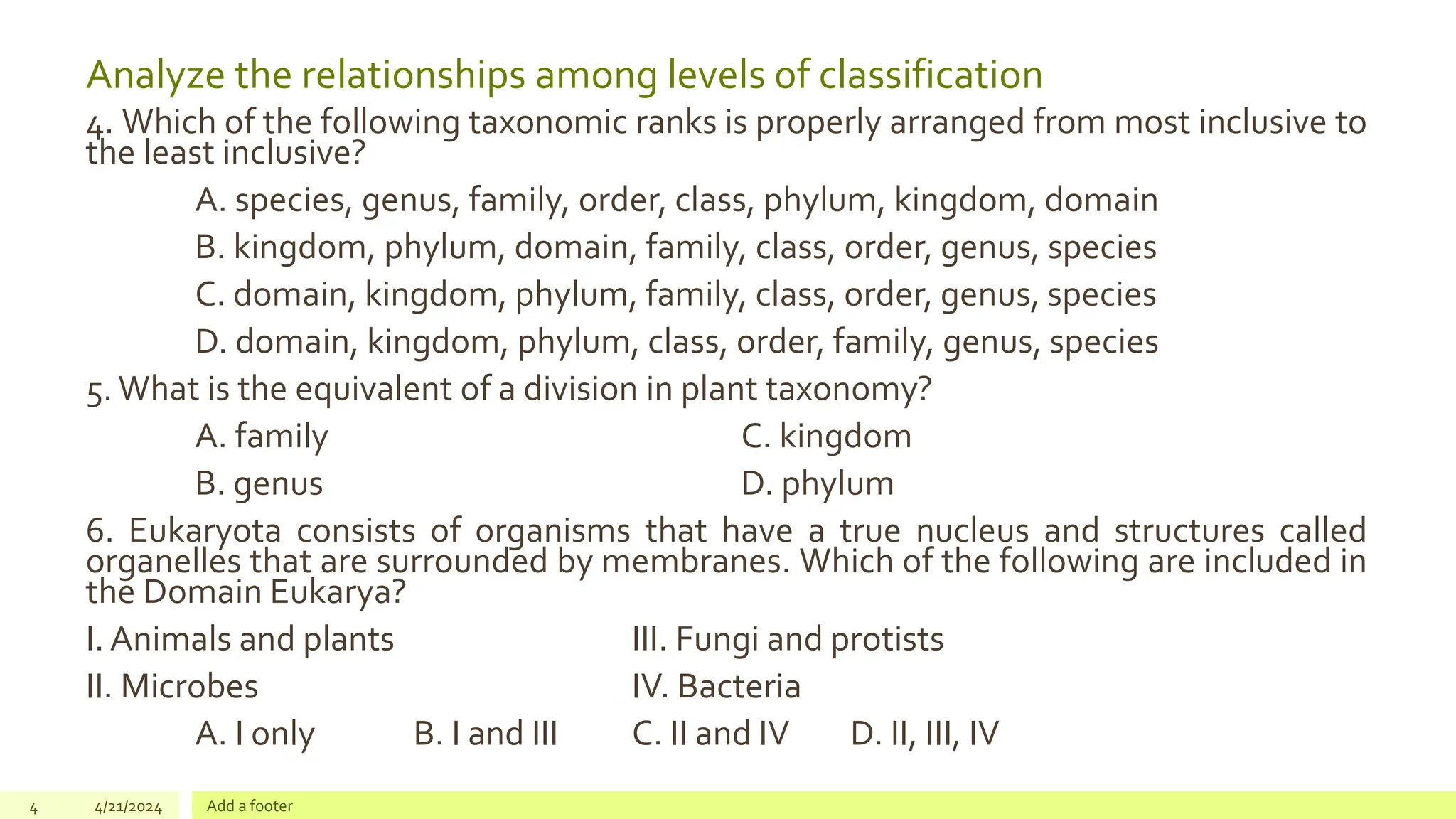 Analyze the relationships among levels of classification

4. Which of the following taxonomic ranks is properly arranged from most inclusive to the least inclusive?

A. species, genus, family, order, class, phylum, kingdom, domain
B. kingdom, phylum, domain, family, class, order, genus, species
C. domain, kingdom, phylum, family, class, order, genus, species
D. domain, kingdom, phylum, class, order, family, genus, species

5. What is the equivalent of a division in plant taxonomy?

A. family
B. genus

C. kingdom
D. phylum

6. Eukaryota consists of organisms that have a true nucleus and structures called organelles that are surrounded by membranes. Which of the following are included in the Domain Eukarya?

I. Animals and plants
II. Microbes

III. Fungi and protists
IV. Bacteria

A. I only B. I and III C. II and IV D. II, III, IV

4 4/21/2024 Add a footer